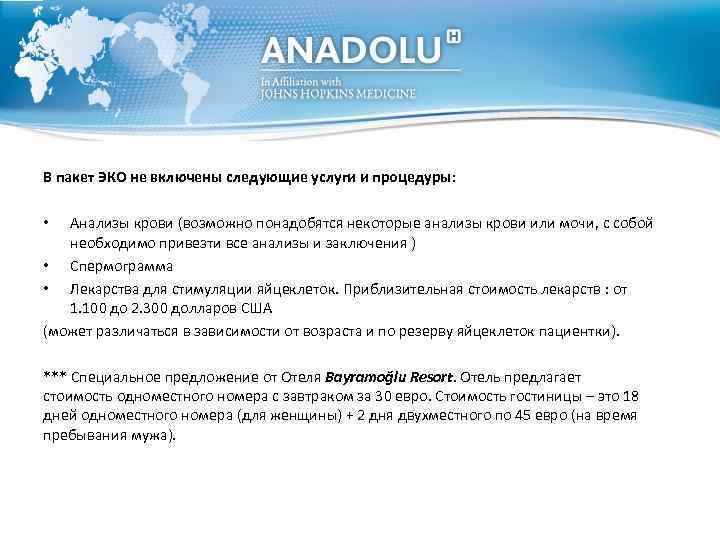 ANADOLU H

In Affiliation with
JOHNS HOPKINS MEDICINE

В пакет ЭКО не включены следующие услуги и процедуры:

• Анализы крови (возможно понадобятся некоторые анализы крови или мочи, с собой необходимо привезти все анализы и заключения )
• Спермограмма
• Лекарства для стимуляции яйцеклеток. Приблизительная стоимость лекарств : от 1.100 до 2.300 долларов США
(может различаться в зависимости от возраста и по резерву яйцеклеток пациентки).

*** Специальное предложение от Отеля Bayramoğlu Resort. Отель предлагает стоимость одноместного номера с завтраком за 30 евро. Стоимость гостиницы – это 18 дней одноместного номера (для женщины) + 2 дня двухместного по 45 евро (на время пребывания мужа).